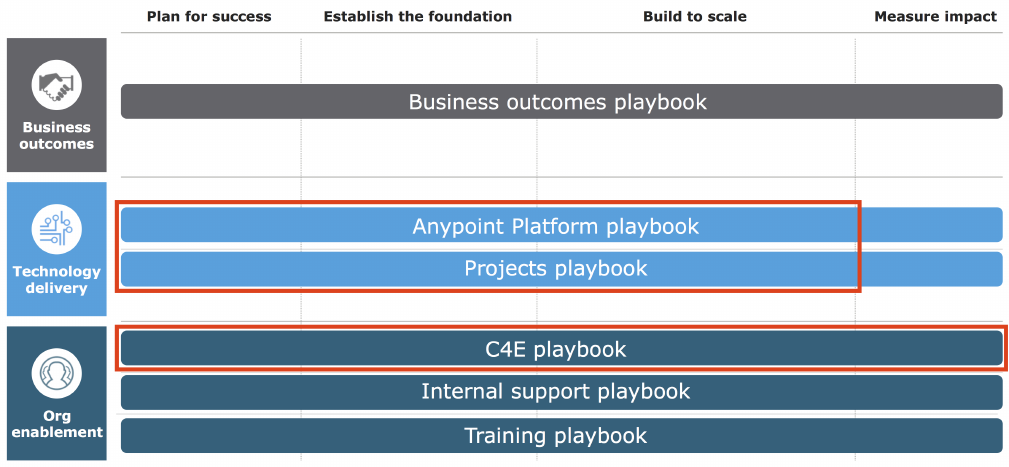 Plan for success
Establish the foundation
Build to scale
Measure impact

Business outcomes

Business outcomes playbook

Technology delivery

Anypoint Platform playbook

Projects playbook

Org enablement

C4E playbook

Internal support playbook

Training playbook